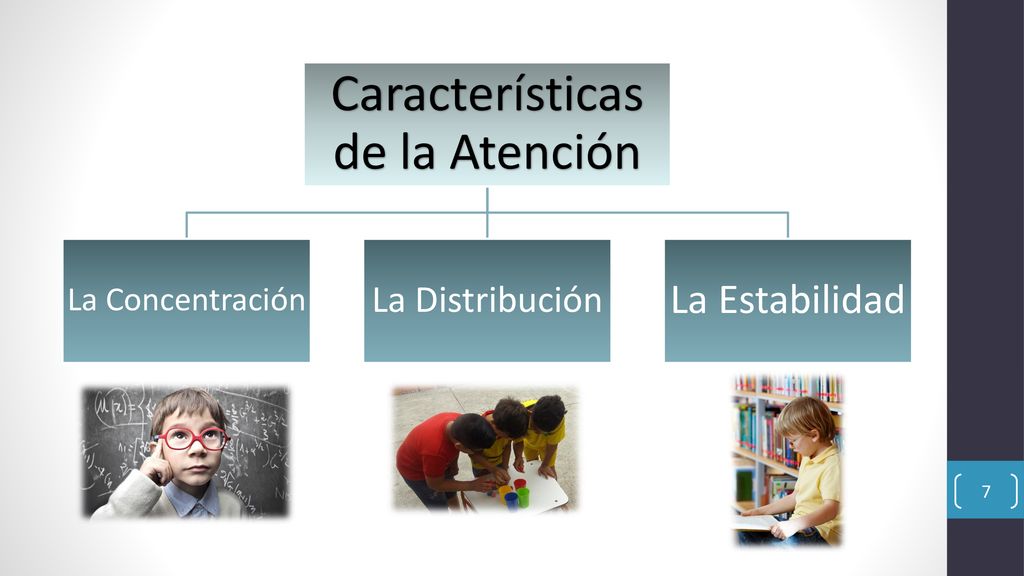 Características de la Atención

La Concentración

La Distribución

La Estabilidad

7